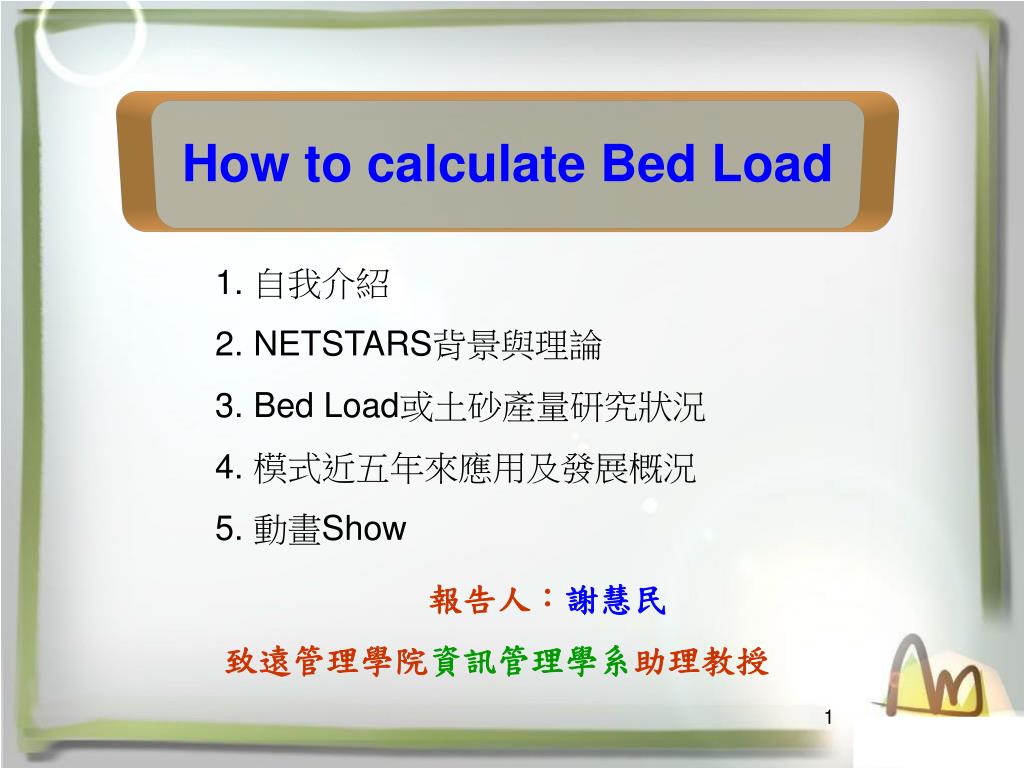 How to calculate Bed Load

1. 自我介紹
2. NETSTARS背景與理論
3. Bed Load或土砂產量研究狀況
4. 模式近五年來應用及發展概況
5. 動畫Show

報告人：謝慧民

致遠管理學院資訊管理學系助理教授

1